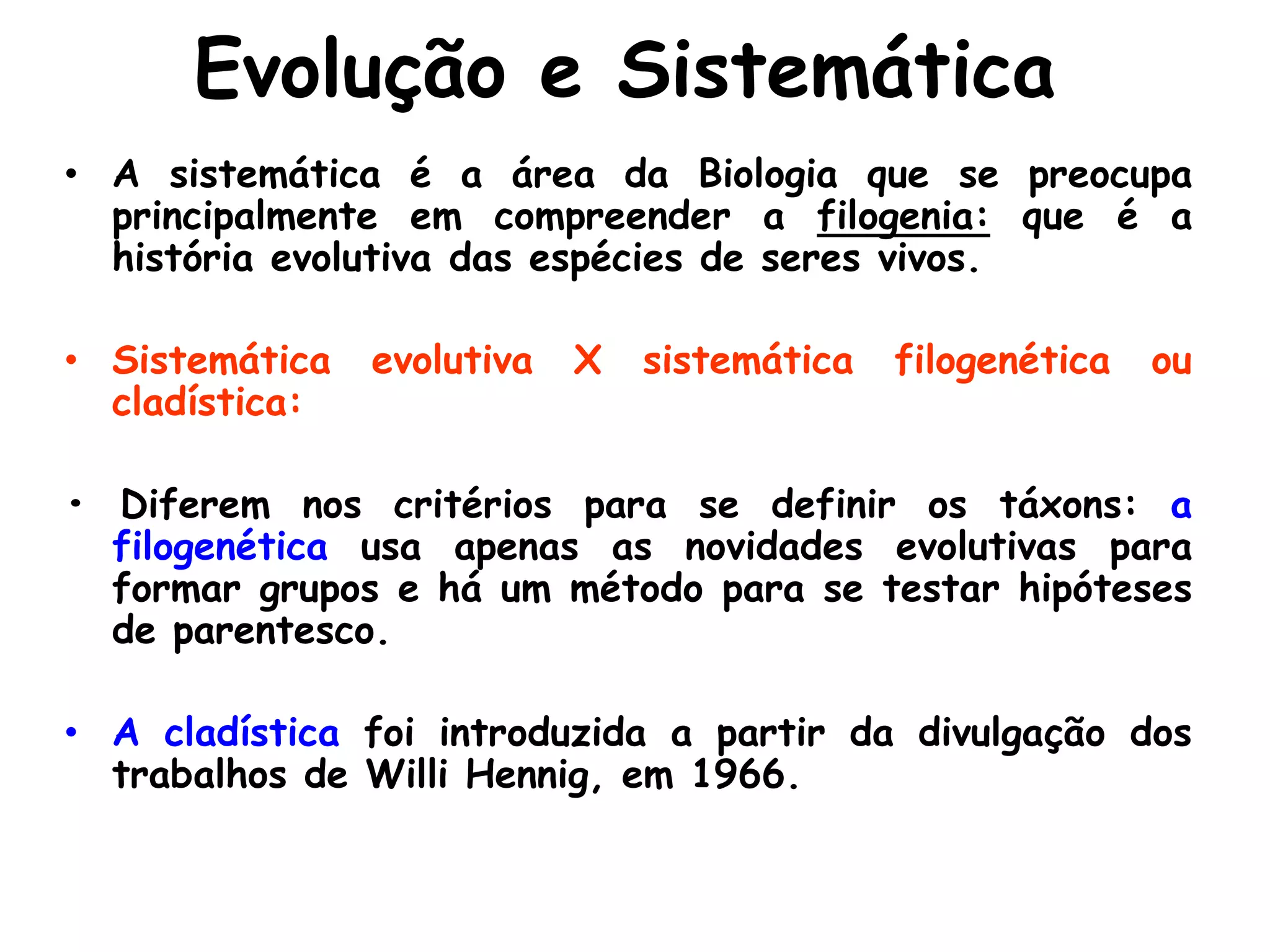 Evolução e Sistemática

• A sistemática é a área da Biologia que se preocupa principalmente em compreender a filogenia: que é a história evolutiva das espécies de seres vivos.

• Sistemática evolutiva X sistemática filogenética ou cladística:

• Diferem nos critérios para se definir os táxons: a filogenética usa apenas as novidades evolutivas para formar grupos e há um método para se testar hipóteses de parentesco.

• A cladística foi introduzida a partir da divulgação dos trabalhos de Willi Hennig, em 1966.